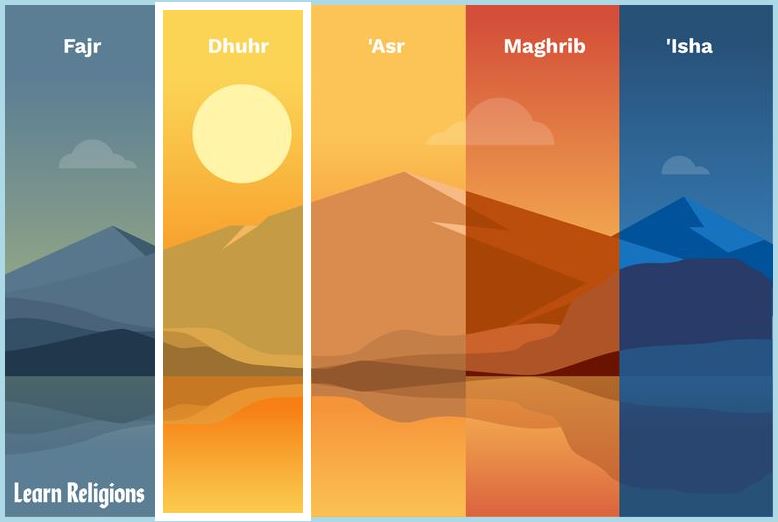 Fajr
Dhuhr
'Asr
Maghrib
'Isha

Learn Religions